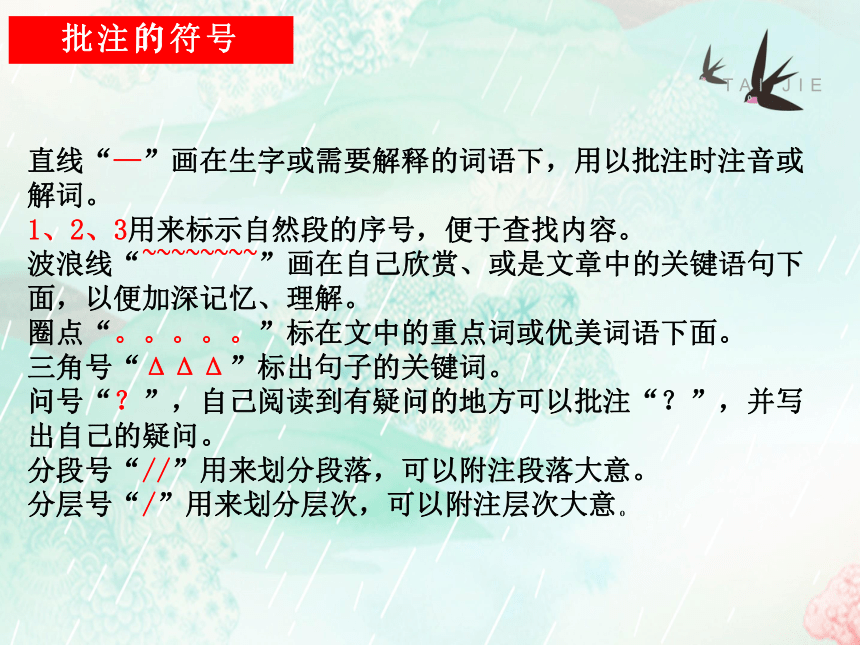 批注的符号

TAI JIE

直线“—”画在生字或需要解释的词语下，用以批注时注音或解词。
1、2、3用来标示自然段的序号，便于查找内容。
波浪线“~~~~~~~~”画在自己欣赏、或是文章中的关键语句下面，以便加深记忆、理解。
圈点“。。。。。”标在文中的重点词或优美词语下面。
三角号“ΔΔΔ”标出句子的关键词。
问号“？”，自己阅读到有疑问的地方可以批注“？”，并写出自己的疑问。
分段号“//”用来划分段落，可以附注段落大意。
分层号“/”用来划分层次，可以附注层次大意。